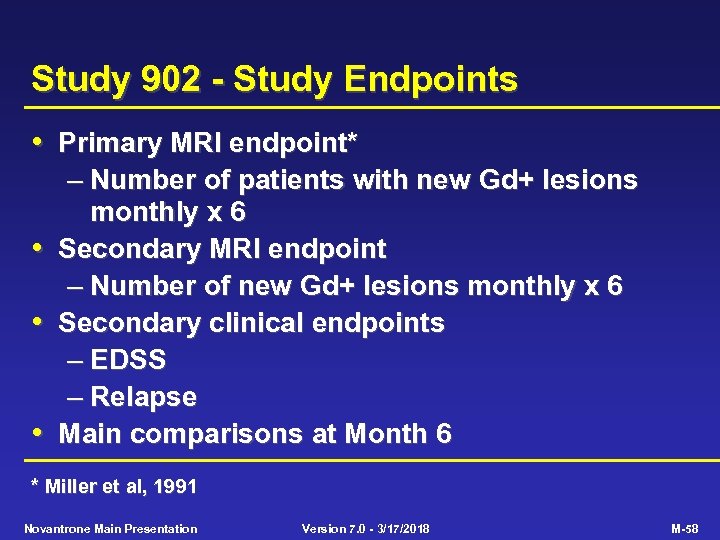 Study 902 - Study Endpoints

• Primary MRI endpoint*
– Number of patients with new Gd+ lesions monthly x 6
• Secondary MRI endpoint
– Number of new Gd+ lesions monthly x 6
• Secondary clinical endpoints
– EDSS
– Relapse
• Main comparisons at Month 6

* Miller et al, 1991

Novantrone Main Presentation Version 7.0 - 3/17/2018 M-58